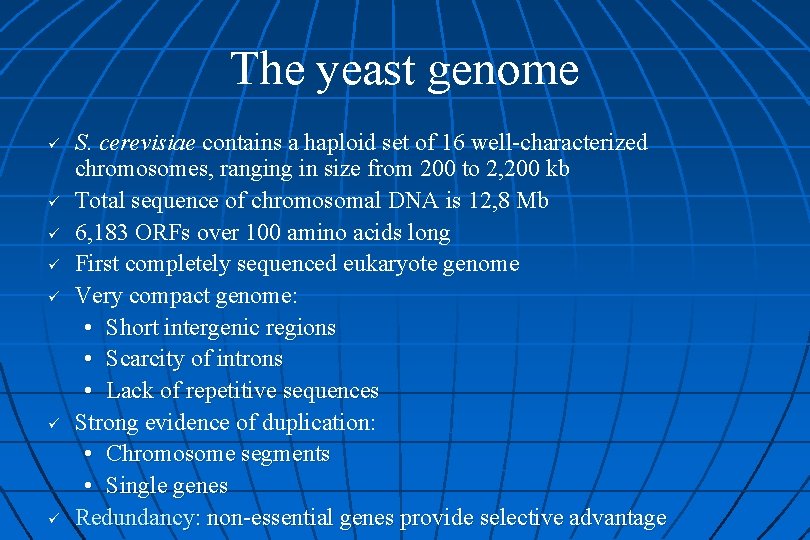 The yeast genome

✓ S. cerevisiae contains a haploid set of 16 well-characterized chromosomes, ranging in size from 200 to 2,200 kb
✓ Total sequence of chromosomal DNA is 12,8 Mb
✓ 6,183 ORFs over 100 amino acids long
✓ First completely sequenced eukaryote genome
✓ Very compact genome:
• Short intergenic regions
• Scarcity of introns
• Lack of repetitive sequences
✓ Strong evidence of duplication:
• Chromosome segments
• Single genes
✓ Redundancy: non-essential genes provide selective advantage